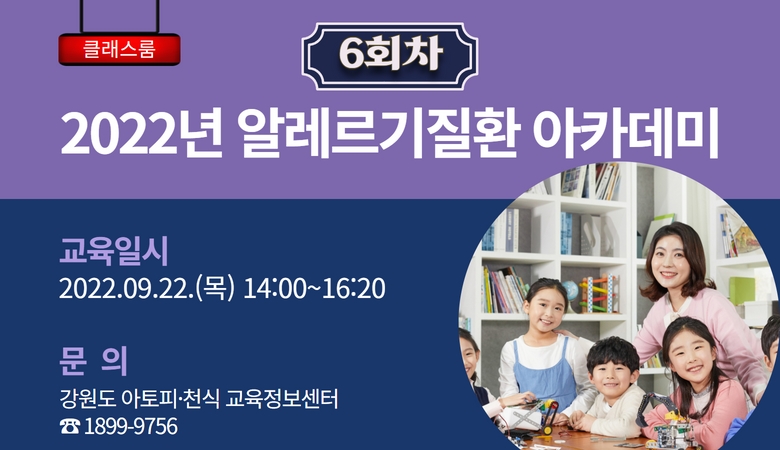 클래스룸

6회차

2022년 알레르기질환 아카데미

교육일시
2022.09.22.(목) 14:00~16:20

문 의
강원도 아토피·천식 교육정보센터
☎ 1899-9756